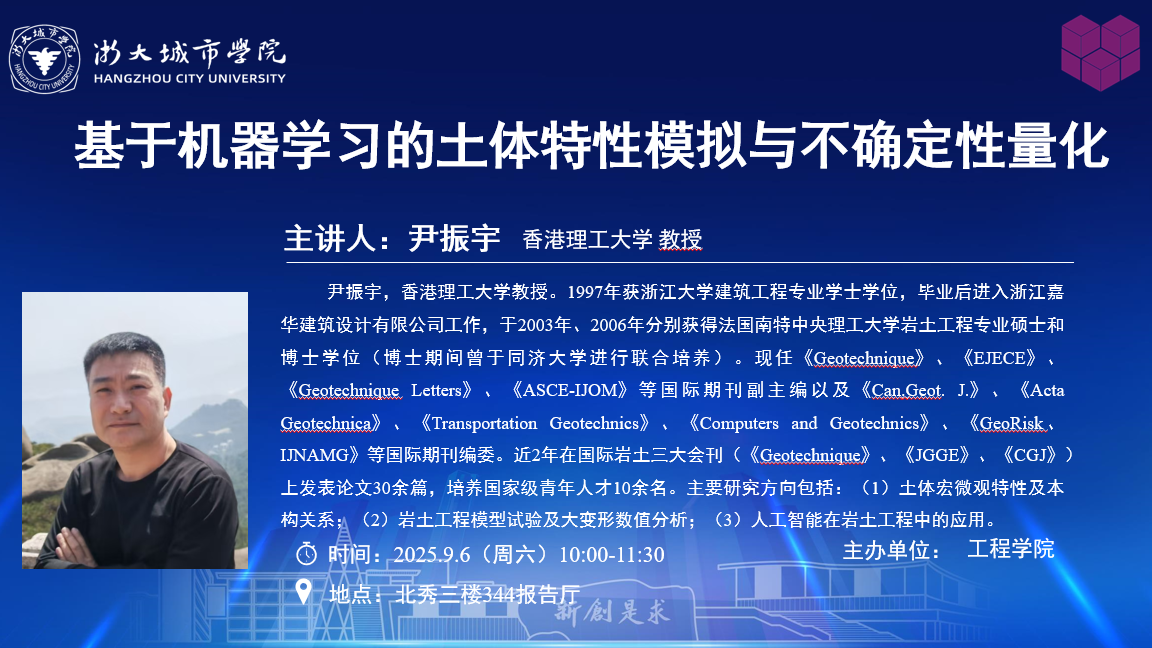 浙大城市学院
HANGZHOU CITY UNIVERSITY

基于机器学习的土体特性模拟与不确定性量化

主讲人：尹振宇 香港理工大学 教授

尹振宇，香港理工大学教授。1997年获浙江大学建筑工程专业学士学位，毕业后进入浙江嘉华建筑设计有限公司工作，于2003年、2006年分别获得法国南特中央理工大学岩土工程专业硕士和博士学位（博士期间曾于同济大学进行联合培养）。现任《Geotechnique》、《EJECE》、《Geotechnique Letters》、《ASCE-IJOM》等国际期刊副主编以及《Can.Geot. J.》、《Acta Geotechnica》、《Transportation Geotechnics》、《Computers and Geotechnics》、《GeoRisk、IJNAMG》等国际期刊编委。近2年在国际岩土三大会刊（《Geotechnique》、《JGGE》、《CGJ》）上发表论文30余篇，培养国家级青年人才10余名。主要研究方向包括：（1）土体宏微观特性及本构关系；（2）岩土工程模型试验及大变形数值分析；（3）人工智能在岩土工程中的应用。

时间：2025.9.6（周六）10:00-11:30

主办单位： 工程学院

地点：北秀三楼344报告厅

新創是求